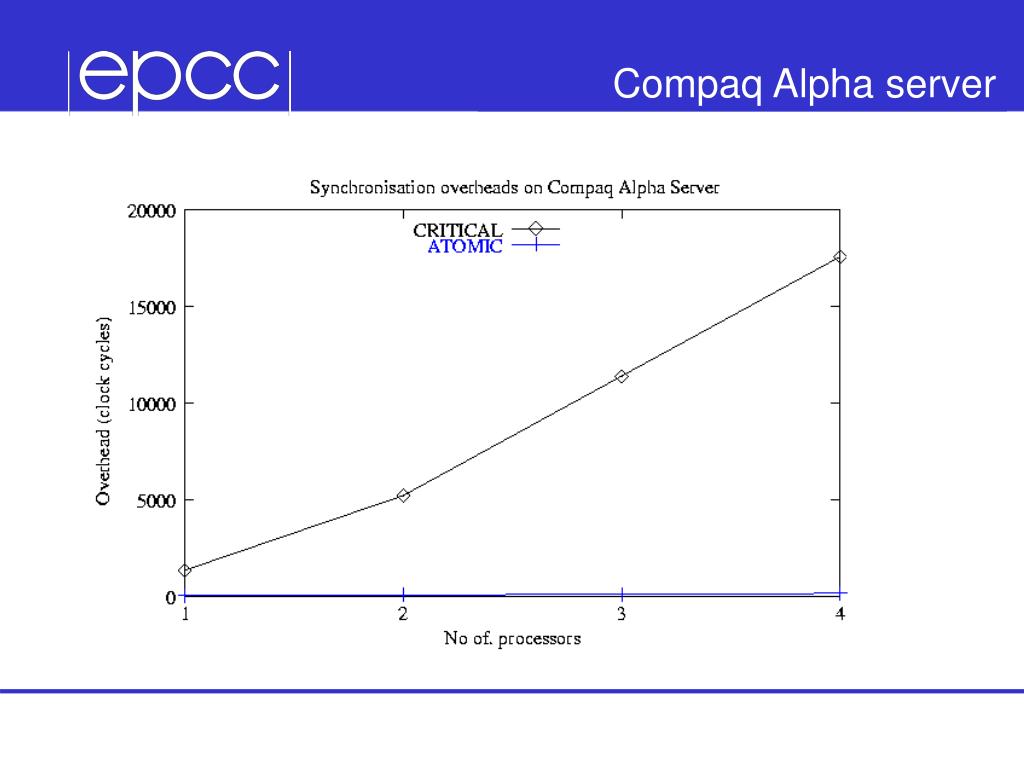 epcc

Compaq Alpha server

Synchronisation overheads on Compaq Alpha Server

CRITICAL
ATOMIC

Overhead (clock cycles)

20000
15000
10000
5000
0

1
2
3
4

No of. processors